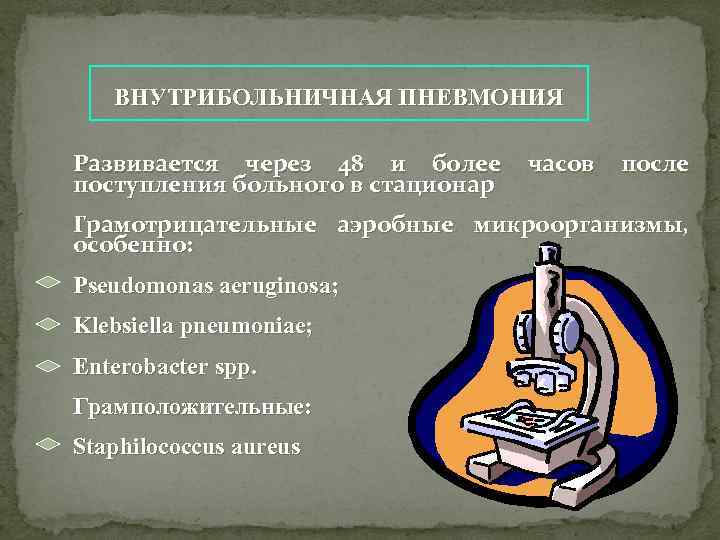 ВНУТРИБОЛЬНИЧНАЯ ПНЕВМОНИЯ

Развивается через 48 и более часов после поступления больного в стационар

Грамотрицательные аэробные микроорганизмы, особенно:

Pseudomonas aeruginosa;

Klebsiella pneumoniae;

Enterobacter spp.

Грамположительные:

Staphilococcus aureus